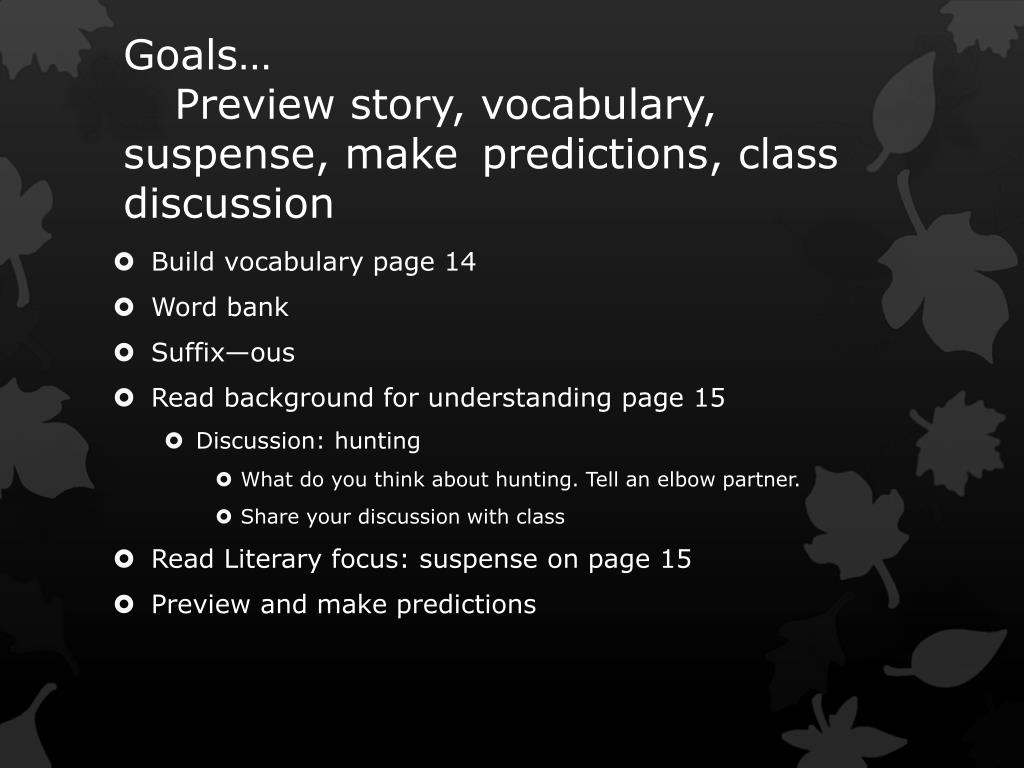 Goals…
Preview story, vocabulary, suspense, make predictions, class discussion

Build vocabulary page 14
Word bank
Suffix—ous
Read background for understanding page 15
Discussion: hunting
What do you think about hunting. Tell an elbow partner.
Share your discussion with class
Read Literary focus: suspense on page 15
Preview and make predictions